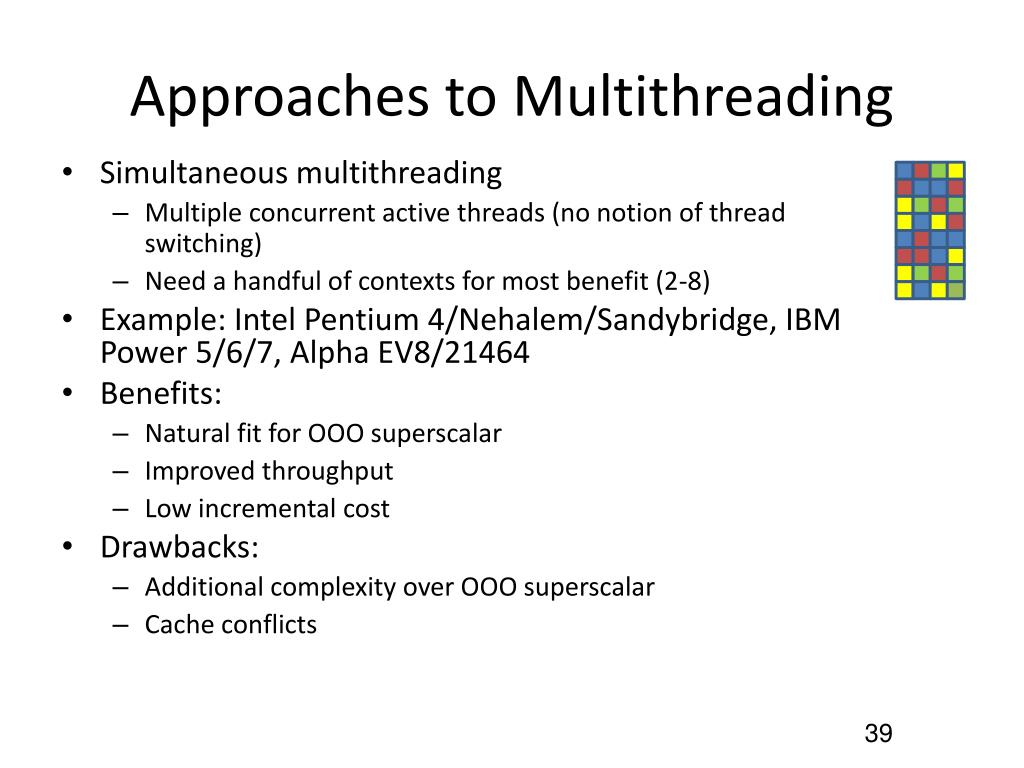 Approaches to Multithreading

• Simultaneous multithreading
– Multiple concurrent active threads (no notion of thread switching)
– Need a handful of contexts for most benefit (2-8)
• Example: Intel Pentium 4/Nehalem/Sandybridge, IBM Power 5/6/7, Alpha EV8/21464
• Benefits:
– Natural fit for OOO superscalar
– Improved throughput
– Low incremental cost
• Drawbacks:
– Additional complexity over OOO superscalar
– Cache conflicts

39